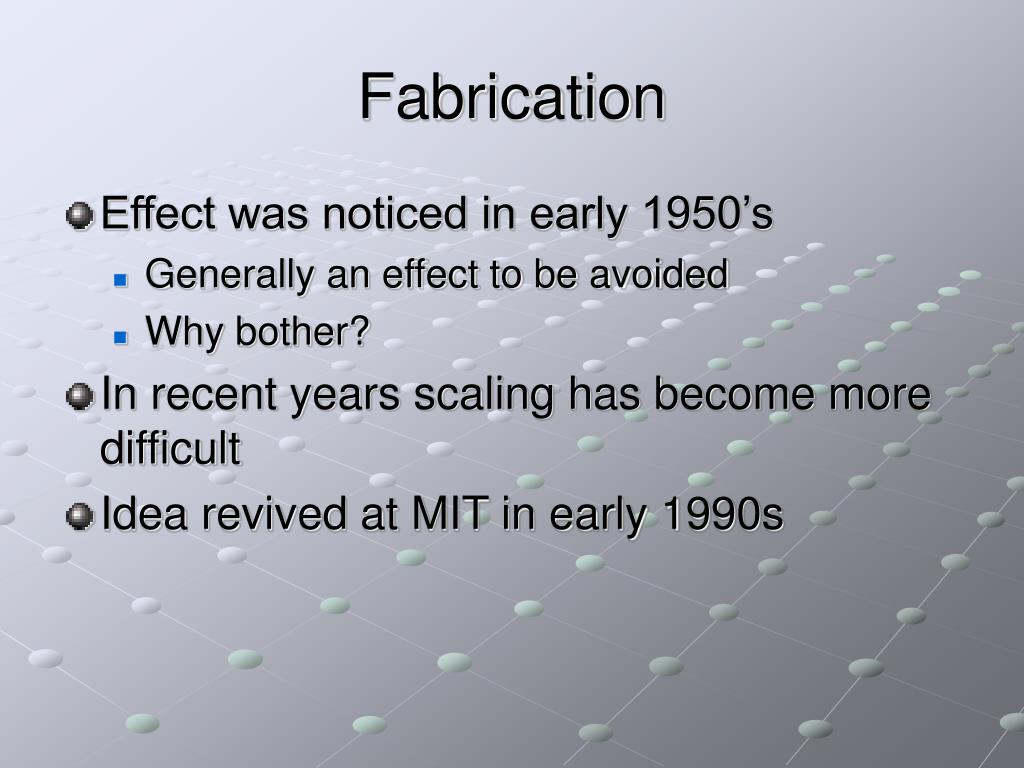 Fabrication

Effect was noticed in early 1950’s

Generally an effect to be avoided

Why bother?

In recent years scaling has become more difficult

Idea revived at MIT in early 1990s